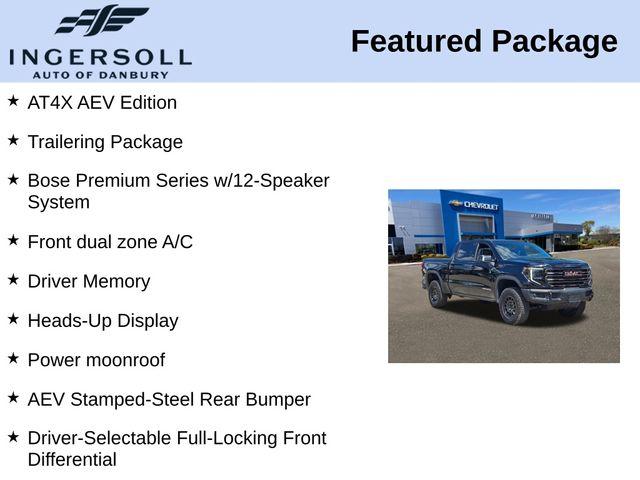 INGERSOLL
AUTO OF DANBURY

Featured Package

★ AT4X AEV Edition

★ Trailering Package

★ Bose Premium Series w/12-Speaker System

★ Front dual zone A/C

★ Driver Memory

★ Heads-Up Display

★ Power moonroof

★ AEV Stamped-Steel Rear Bumper

★ Driver-Selectable Full-Locking Front Differential

CHEVROLET

GMC